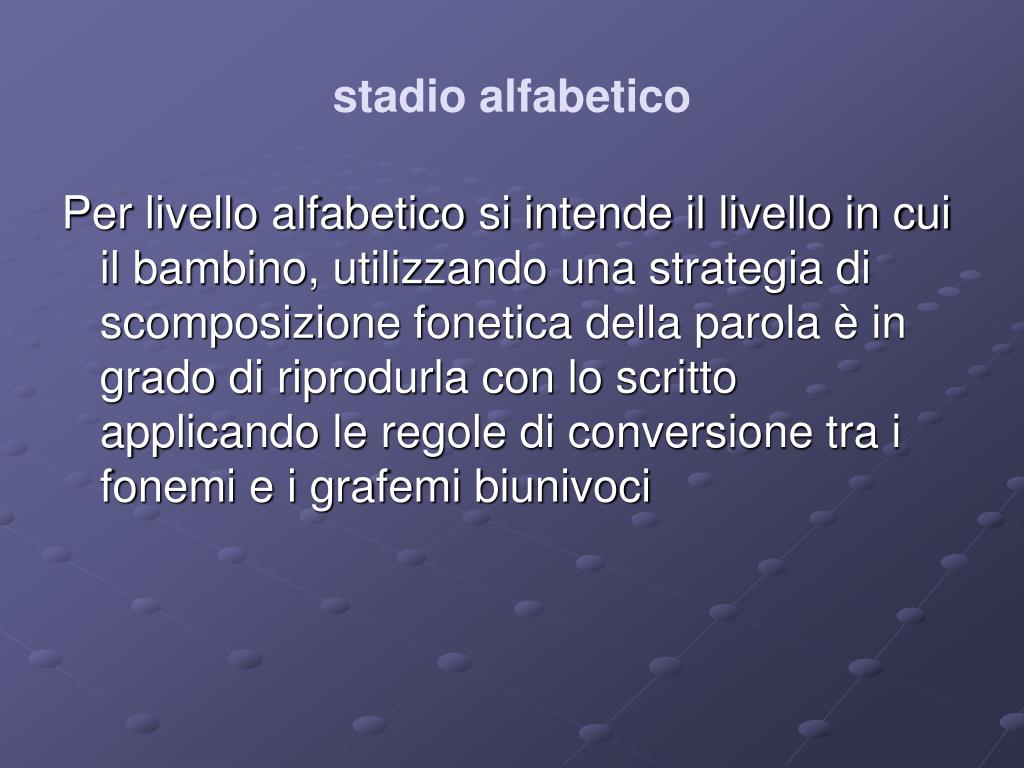 stadio alfabetico

Per livello alfabetico si intende il livello in cui il bambino, utilizzando una strategia di scomposizione fonetica della parola è in grado di riprodurla con lo scritto applicando le regole di conversione tra i fonemi e i grafemi biunivoci